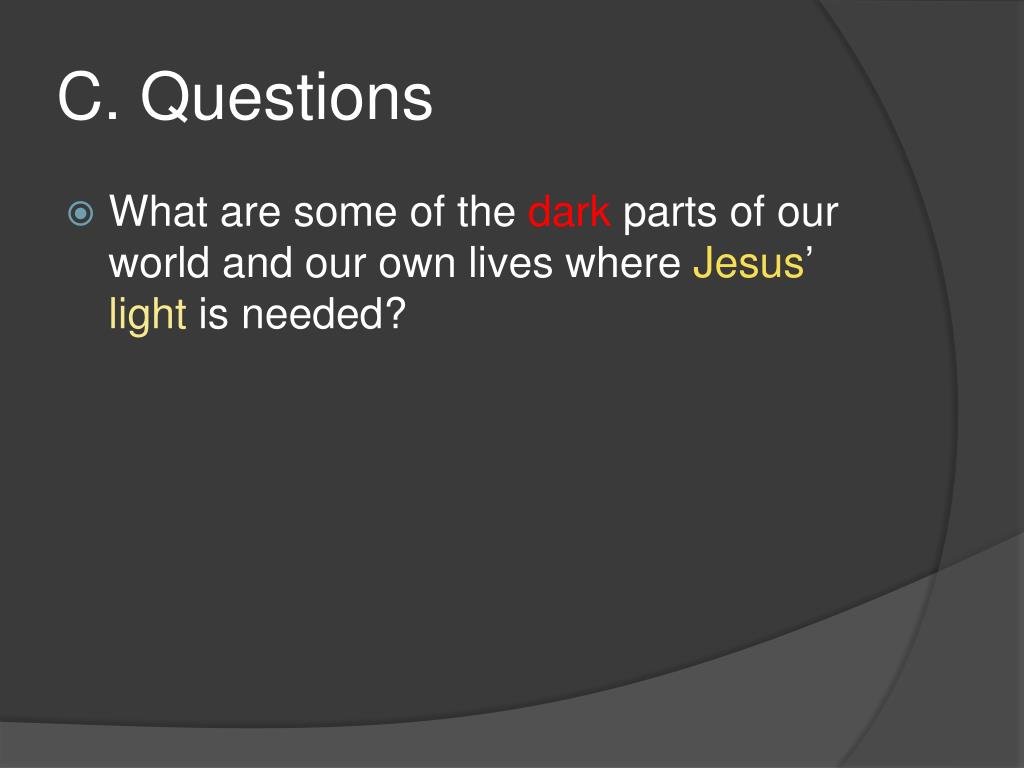 C. Questions

What are some of the dark parts of our world and our own lives where Jesus’ light is needed?